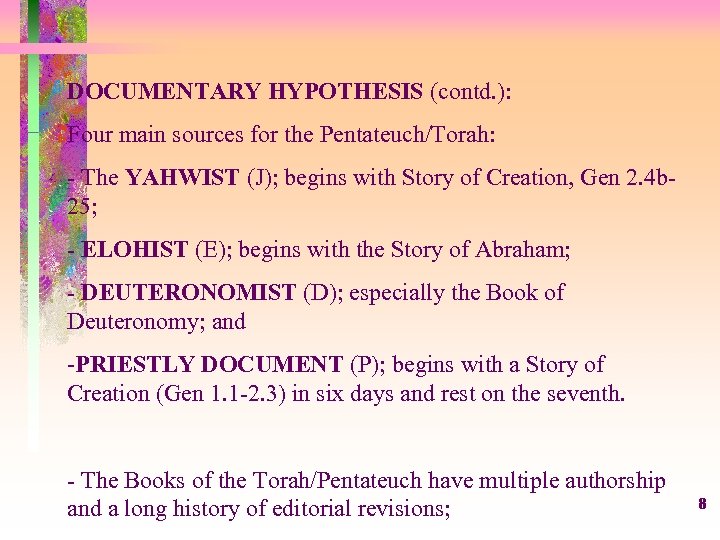 DOCUMENTARY HYPOTHESIS (contd.):

Four main sources for the Pentateuch/Torah:

- The YAHWIST (J); begins with Story of Creation, Gen 2.4b-25;

- ELOHIST (E); begins with the Story of Abraham;

- DEUTERONOMIST (D); especially the Book of Deuteronomy; and

-PRIESTLY DOCUMENT (P); begins with a Story of Creation (Gen 1.1-2.3) in six days and rest on the seventh.

- The Books of the Torah/Pentateuch have multiple authorship and a long history of editorial revisions;

8